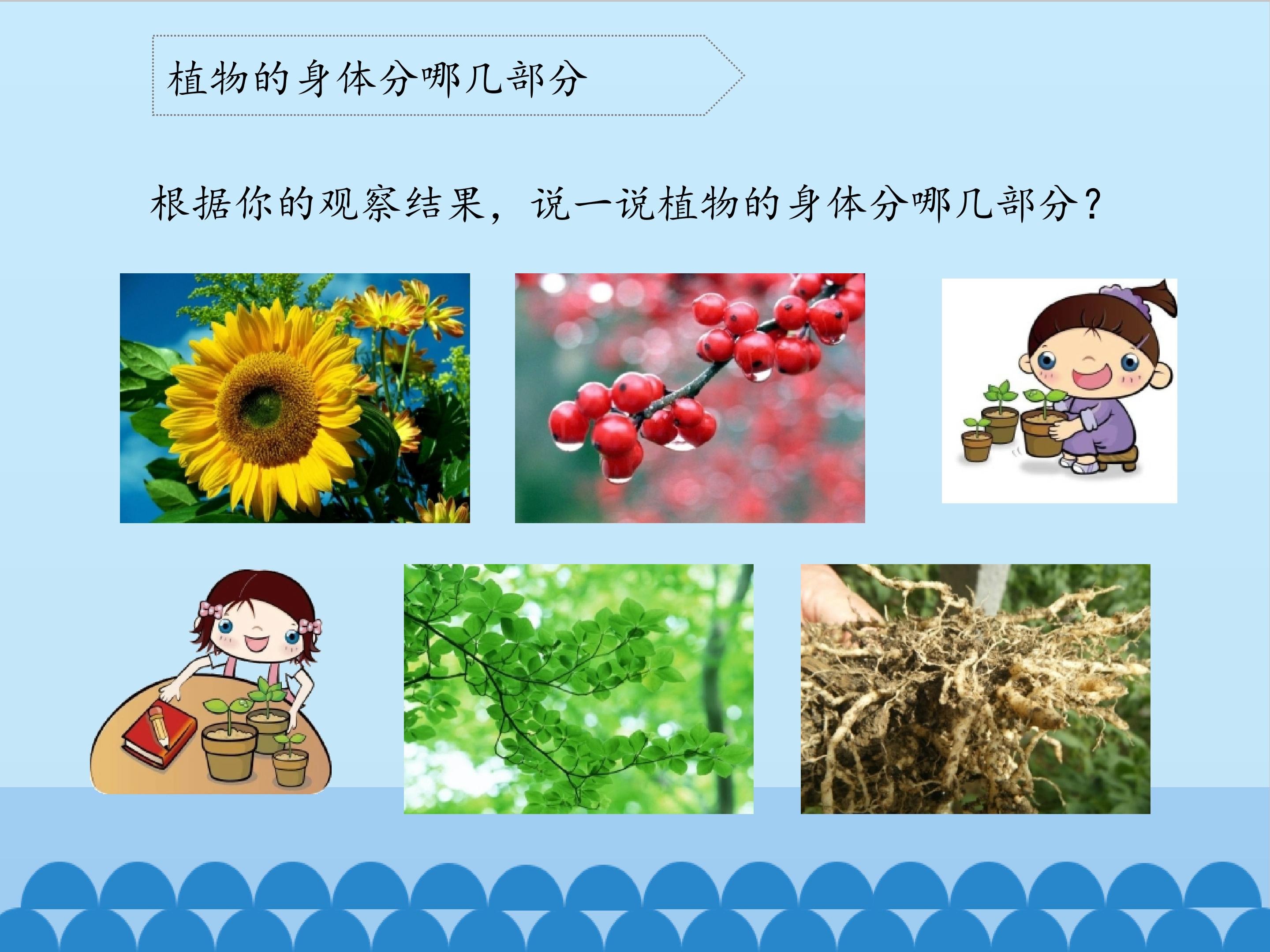 植物的身体分哪几部分

根据你的观察结果，说一说植物的身体分哪几部分？